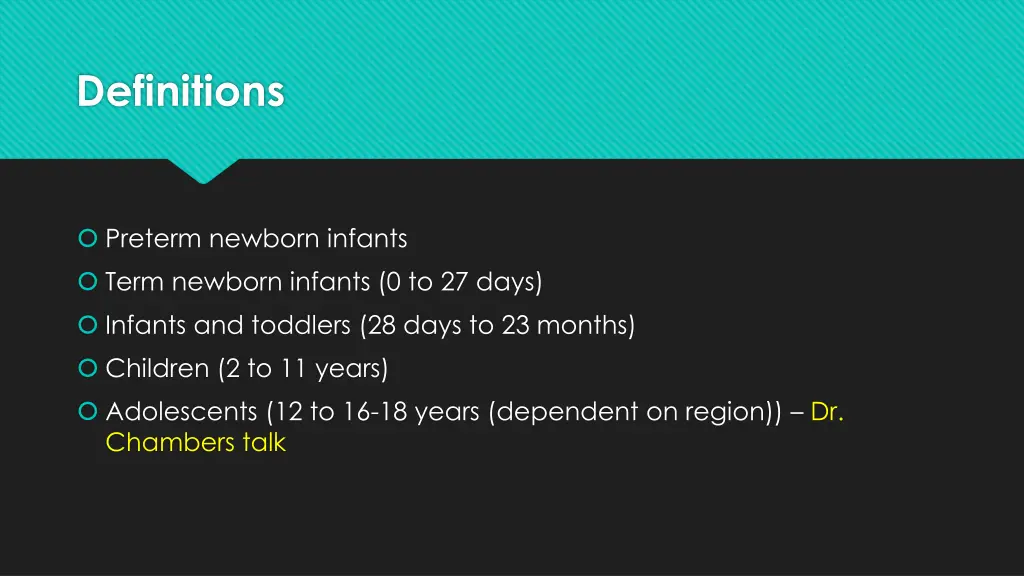 Definitions

Preterm newborn infants
Term newborn infants (0 to 27 days)
Infants and toddlers (28 days to 23 months)
Children (2 to 11 years)
Adolescents (12 to 16-18 years (dependent on region)) – Dr. Chambers talk